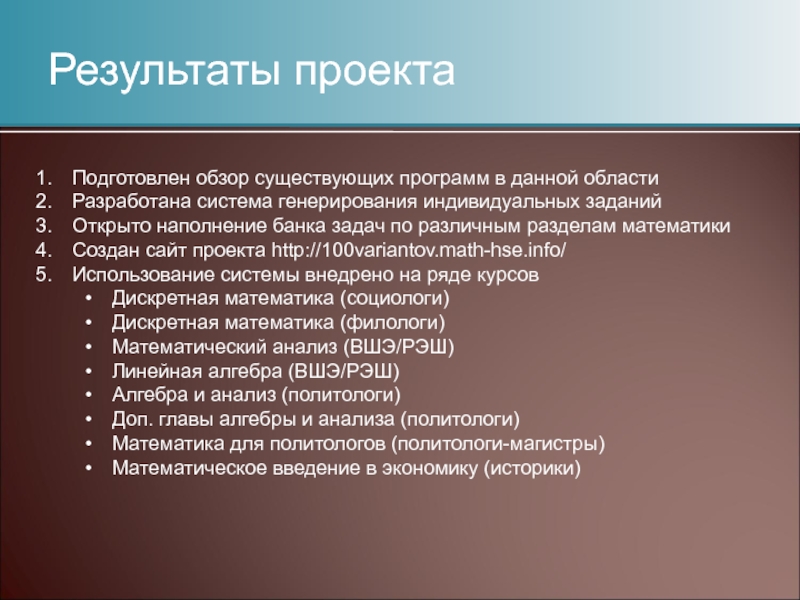 Результаты проекта

1. Подготовлен обзор существующих программ в данной области
2. Разработана система генерирования индивидуальных заданий
3. Открыто наполнение банка задач по различным разделам математики
4. Создан сайт проекта http://100variantov.math-hse.info/
5. Использование системы внедрено на ряде курсов
• Дискретная математика (социологи)
• Дискретная математика (филологи)
• Математический анализ (ВШЭ/РЭШ)
• Линейная алгебра (ВШЭ/РЭШ)
• Алгебра и анализ (политологи)
• Доп. главы алгебры и анализа (политологи)
• Математика для политологов (политологи-магистры)
• Математическое введение в экономику (историки)